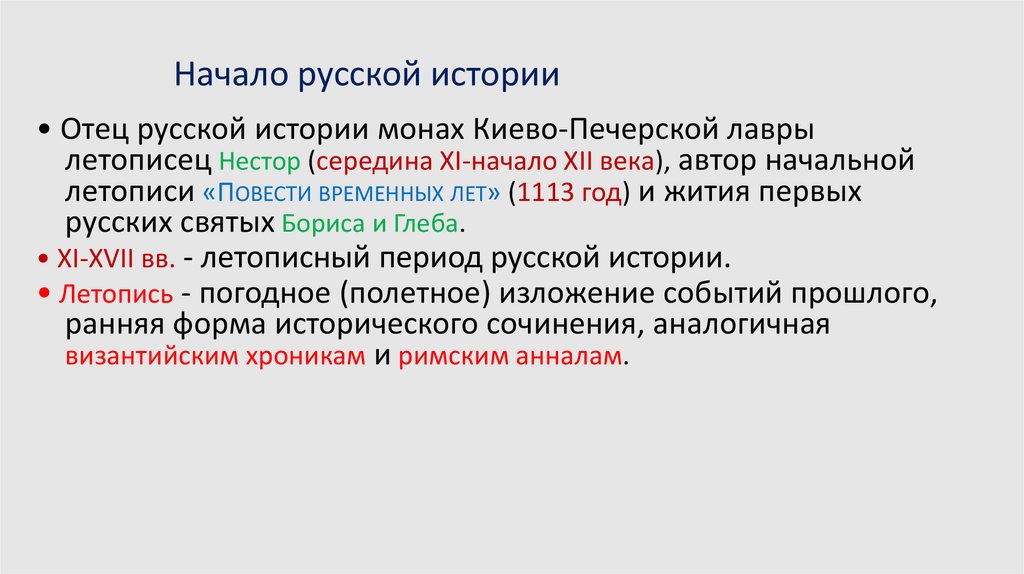 Начало русской истории

• Отец русской истории монах Киево-Печерской лавры летописец Нестор (середина XI-начало XII века), автор начальной летописи «Повести временных лет» (1113 год) и жития первых русских святых Бориса и Глеба.

• XI-XVII вв. - летописный период русской истории.

• Летопись - погодное (полетное) изложение событий прошлого, ранняя форма исторического сочинения, аналогичная византийским хроникам и римским анналам.